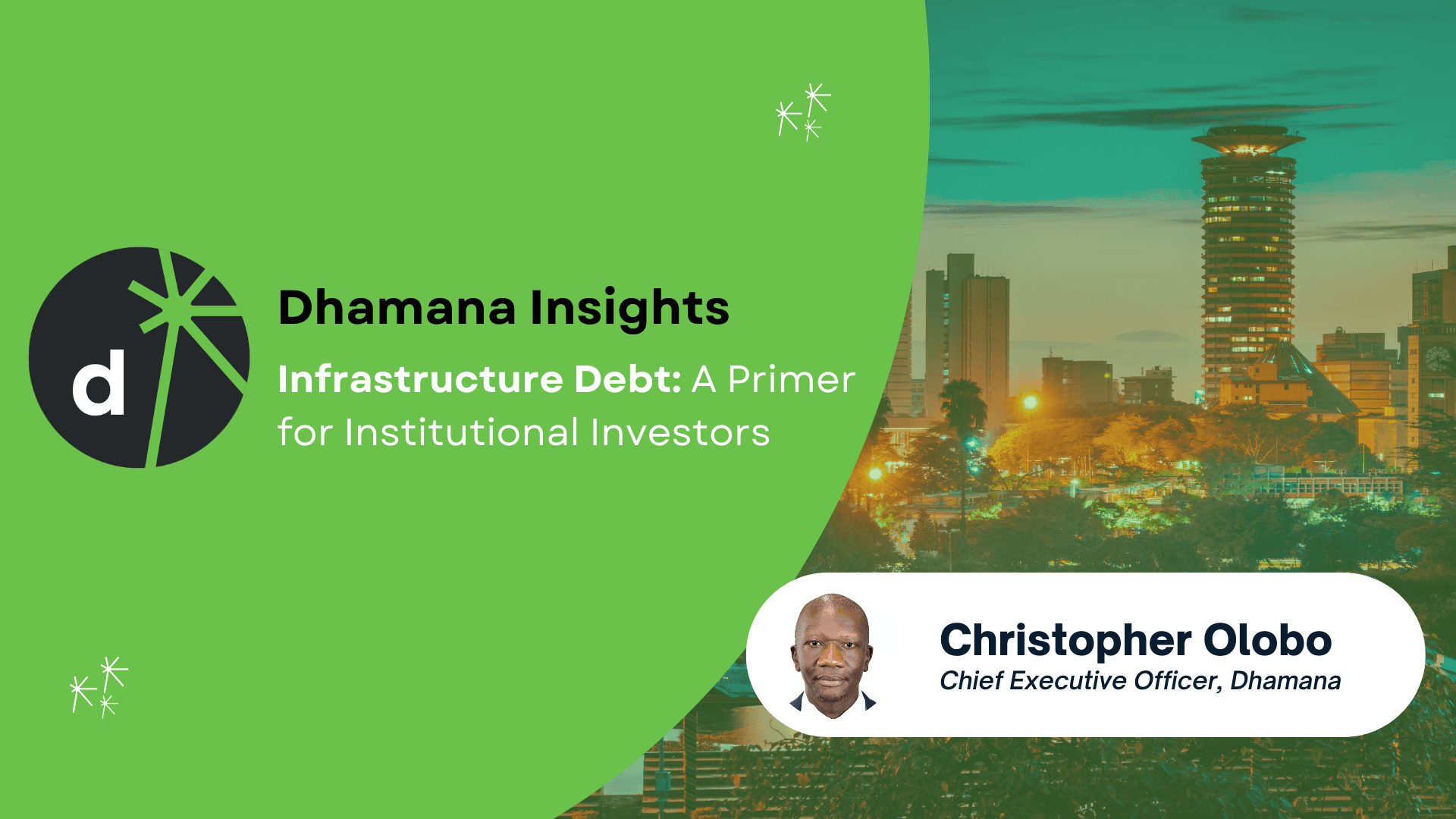 d

Dhamana Insights

Infrastructure Debt: A Primer for Institutional Investors

Christopher Olobo
Chief Executive Officer, Dhamana